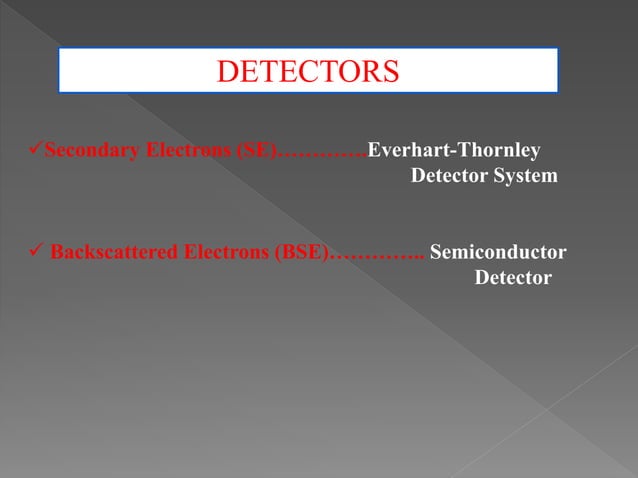 DETECTORS

✓Secondary Electrons (SE)………….Everhart-Thornley Detector System

✓ Backscattered Electrons (BSE)………….. Semiconductor Detector